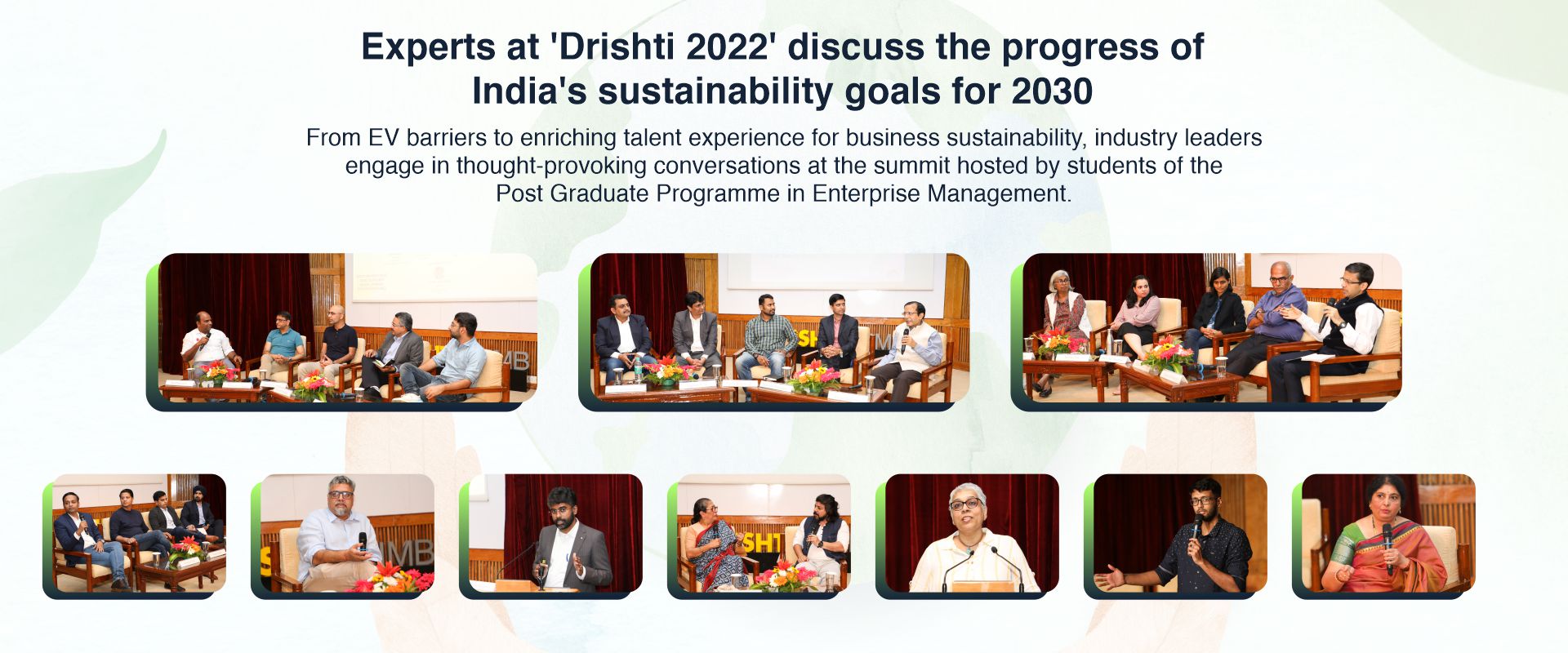 Experts at 'Drishti 2022' discuss the progress of India's sustainability goals for 2030

From EV barriers to enriching talent experience for business sustainability, industry leaders engage in thought-provoking conversations at the summit hosted by students of the Post Graduate Programme in Enterprise Management.